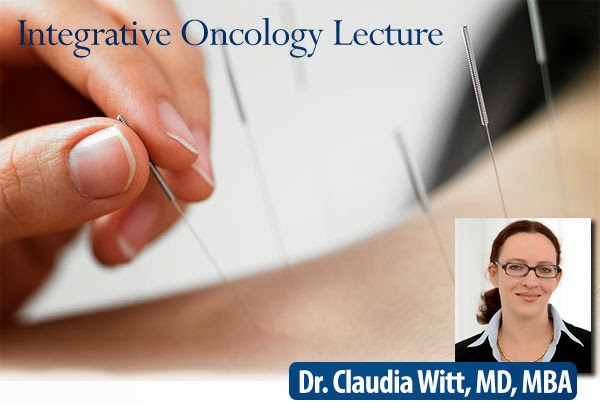 Integrative Oncology Lecture

Dr. Claudia Witt, MD, MBA